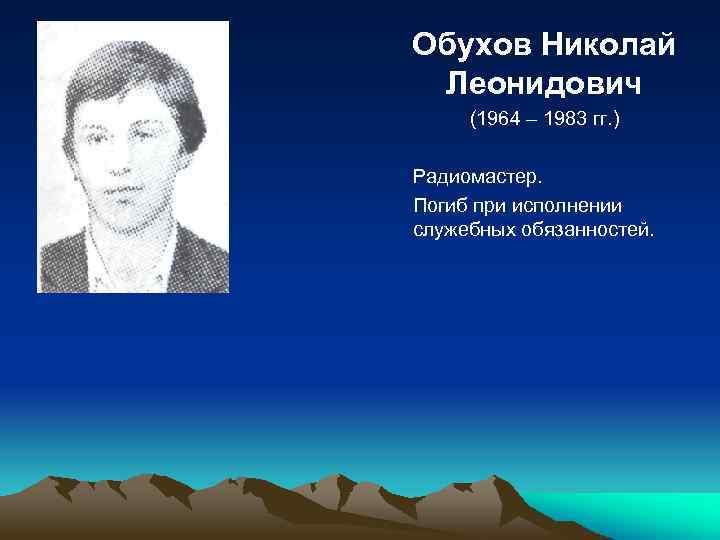 Обухов Николай Леонидович

(1964 – 1983 гг.)

Радиомастер.

Погиб при исполнении служебных обязанностей.